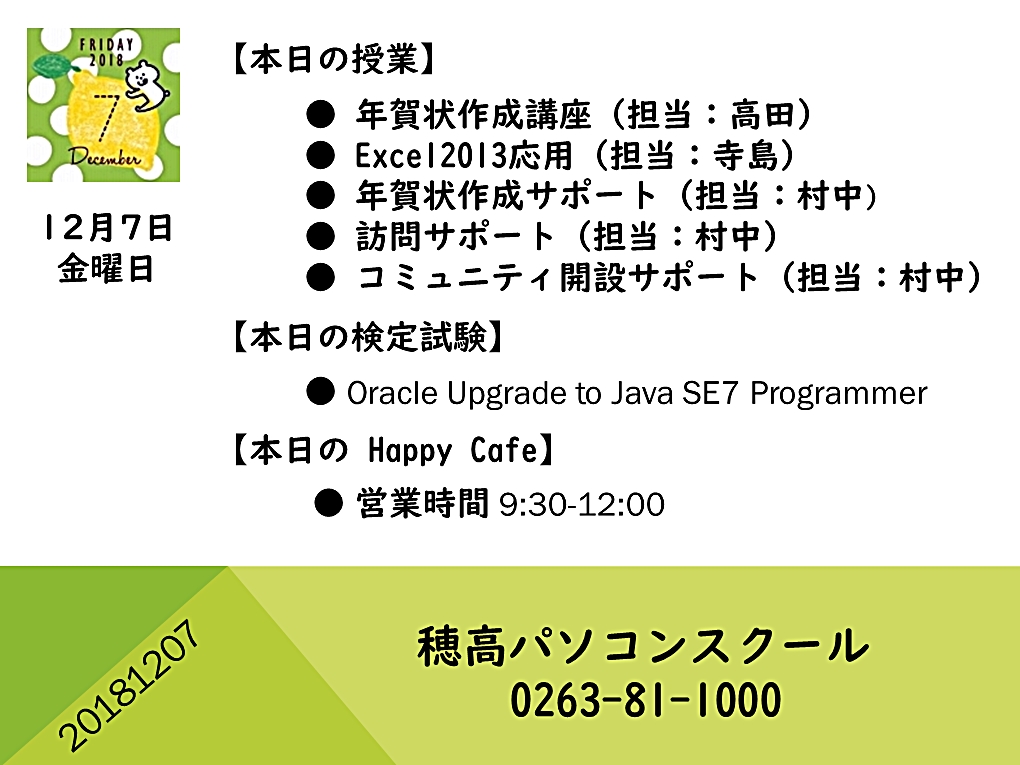 FRIDAY 2018

7

December

12月7日
金曜日

【本日の授業】

● 年賀状作成講座（担当：高田）
● Excel2013応用（担当：寺島）
● 年賀状作成サポート（担当：村中）
● 訪問サポート（担当：村中）
● コミュニティ開設サポート（担当：村中）

【本日の検定試験】

● Oracle Upgrade to Java SE7 Programmer

【本日の Happy Cafe】

● 営業時間 9:30-12:00

20181207

穂高パソコンスクール
0263-81-1000